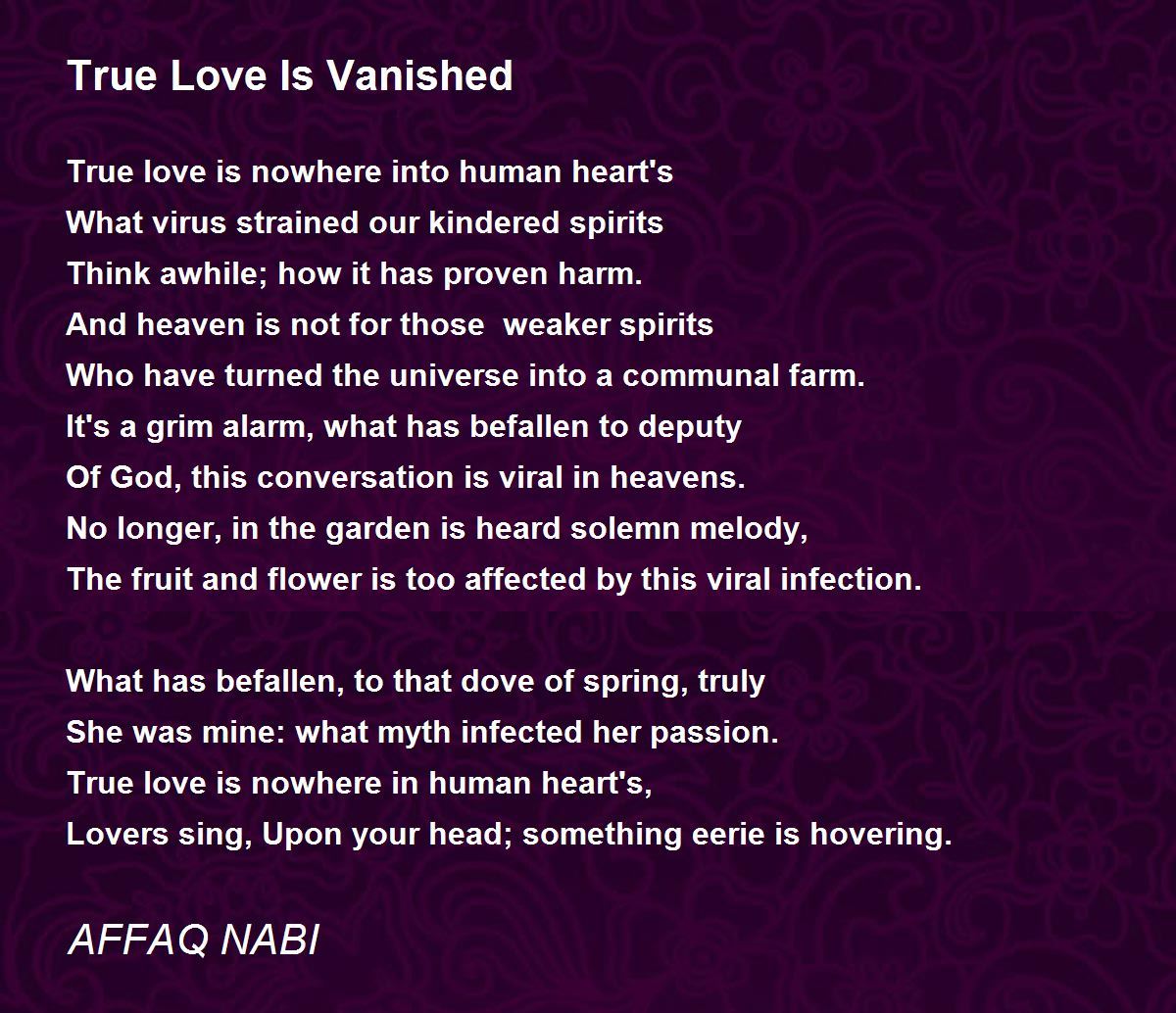 True Love Is Vanished

True love is nowhere into human heart's
What virus strained our kindered spirits
Think awhile; how it has proven harm.
And heaven is not for those weaker spirits
Who have turned the universe into a communal farm.
It's a grim alarm, what has befallen to deputy
Of God, this conversation is viral in heavens.
No longer, in the garden is heard solemn melody,
The fruit and flower is too affected by this viral infection.

What has befallen, to that dove of spring, truly
She was mine: what myth infected her passion.
True love is nowhere in human heart's,
Lovers sing, Upon your head; something eerie is hovering.

AFFAQ NABI